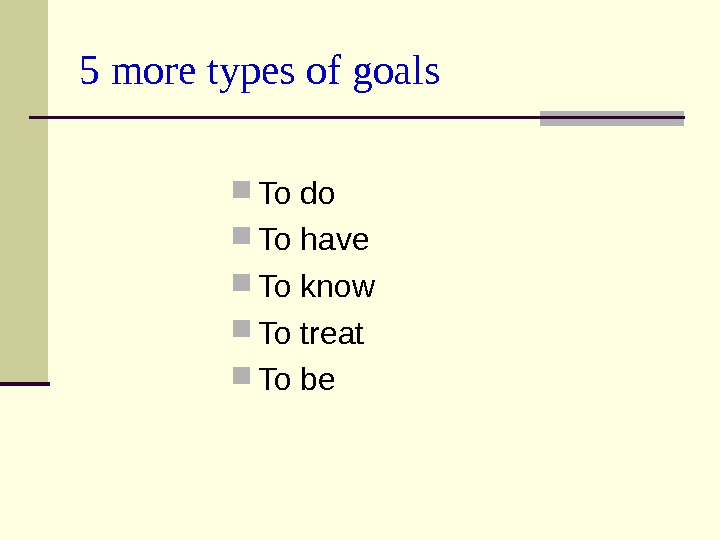 5 more types of goals

- To do
- To have
- To know
- To treat
- To be